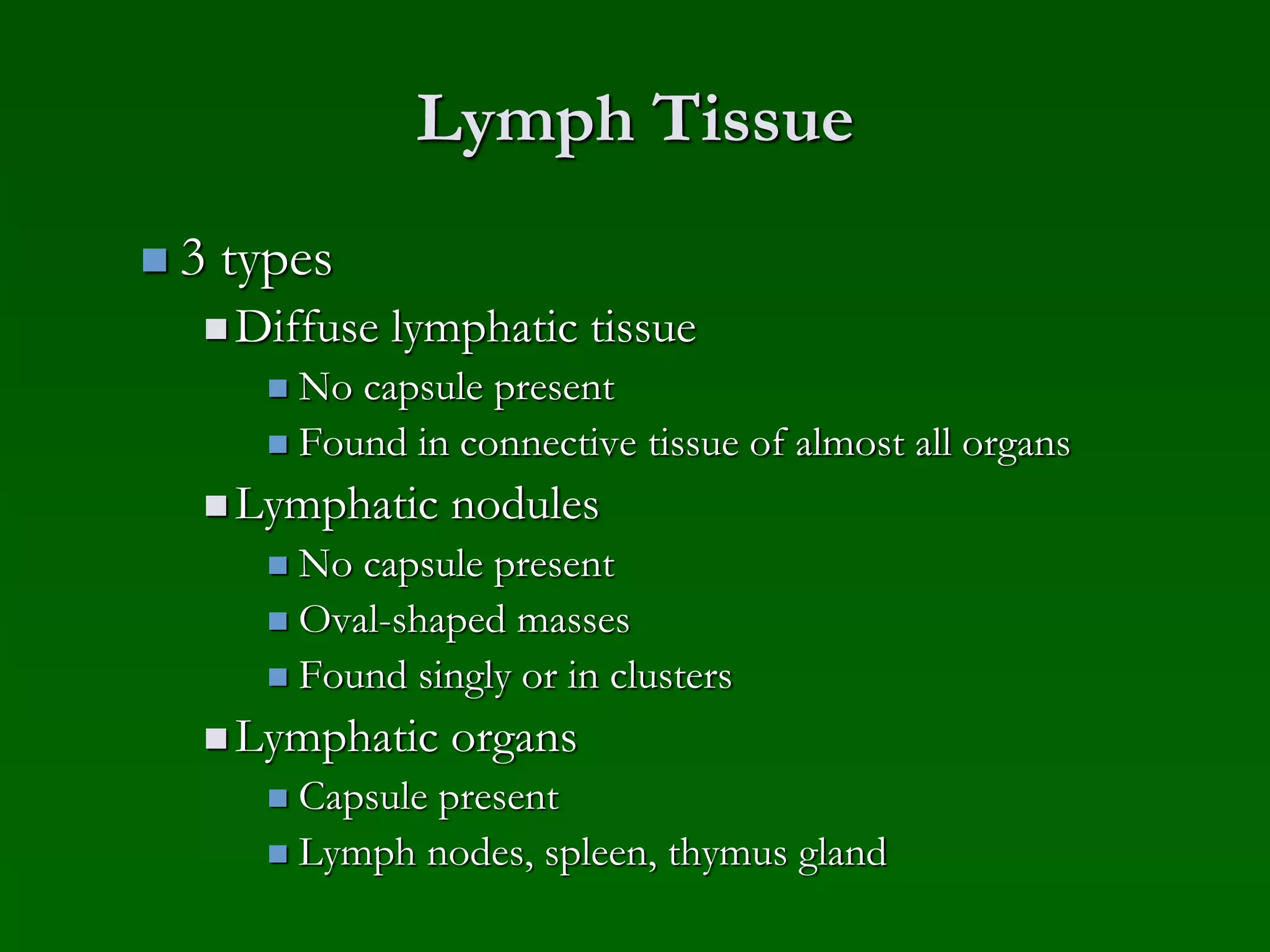 Lymph Tissue

3 types

Diffuse lymphatic tissue

No capsule present

Found in connective tissue of almost all organs

Lymphatic nodules

No capsule present

Oval-shaped masses

Found singly or in clusters

Lymphatic organs

Capsule present

Lymph nodes, spleen, thymus gland